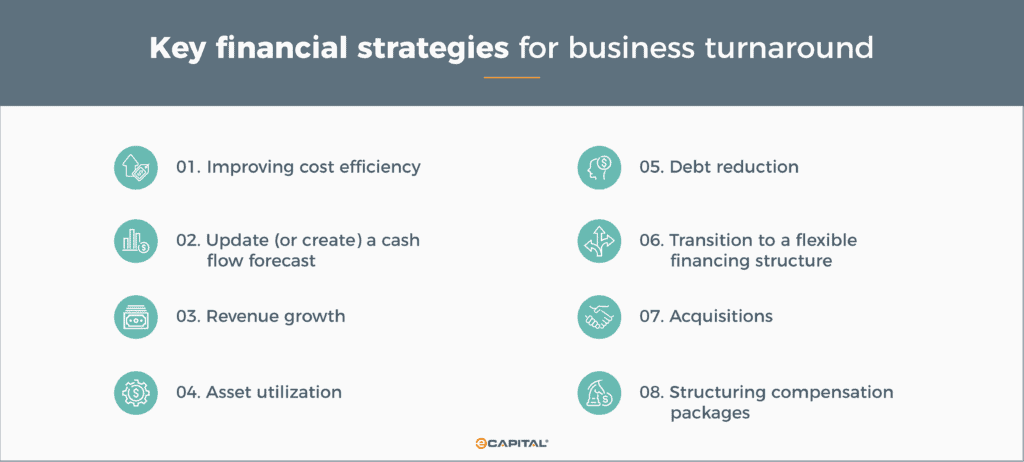 Key financial strategies for business turnaround

01. Improving cost efficiency

02. Update (or create) a cash flow forecast

03. Revenue growth

04. Asset utilization

05. Debt reduction

06. Transition to a flexible financing structure

07. Acquisitions

08. Structuring compensation packages

eCAPITAL